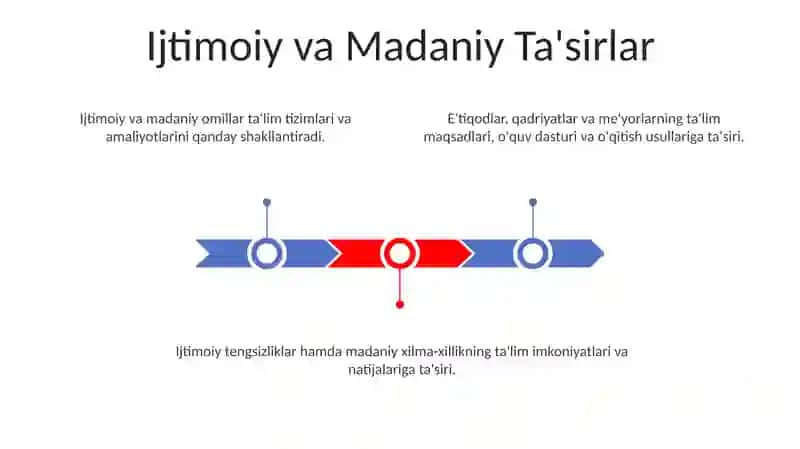 Ijtimoiy va Madaniy Ta'sirlar

Ijtimoiy va madaniy omillar ta'lim tizimlari va amaliyotlarini qanday shakllantiradi.

E'tiqodlar, qadriyatlar va me'yorlarning ta'lim maqsadlari, o'quv dasturi va o'qitish usullariga ta'siri.

Ijtimoiy tengsizliklar hamda madaniy xilma-xillikning ta'lim imkoniyatlari va natijalariga ta'siri.